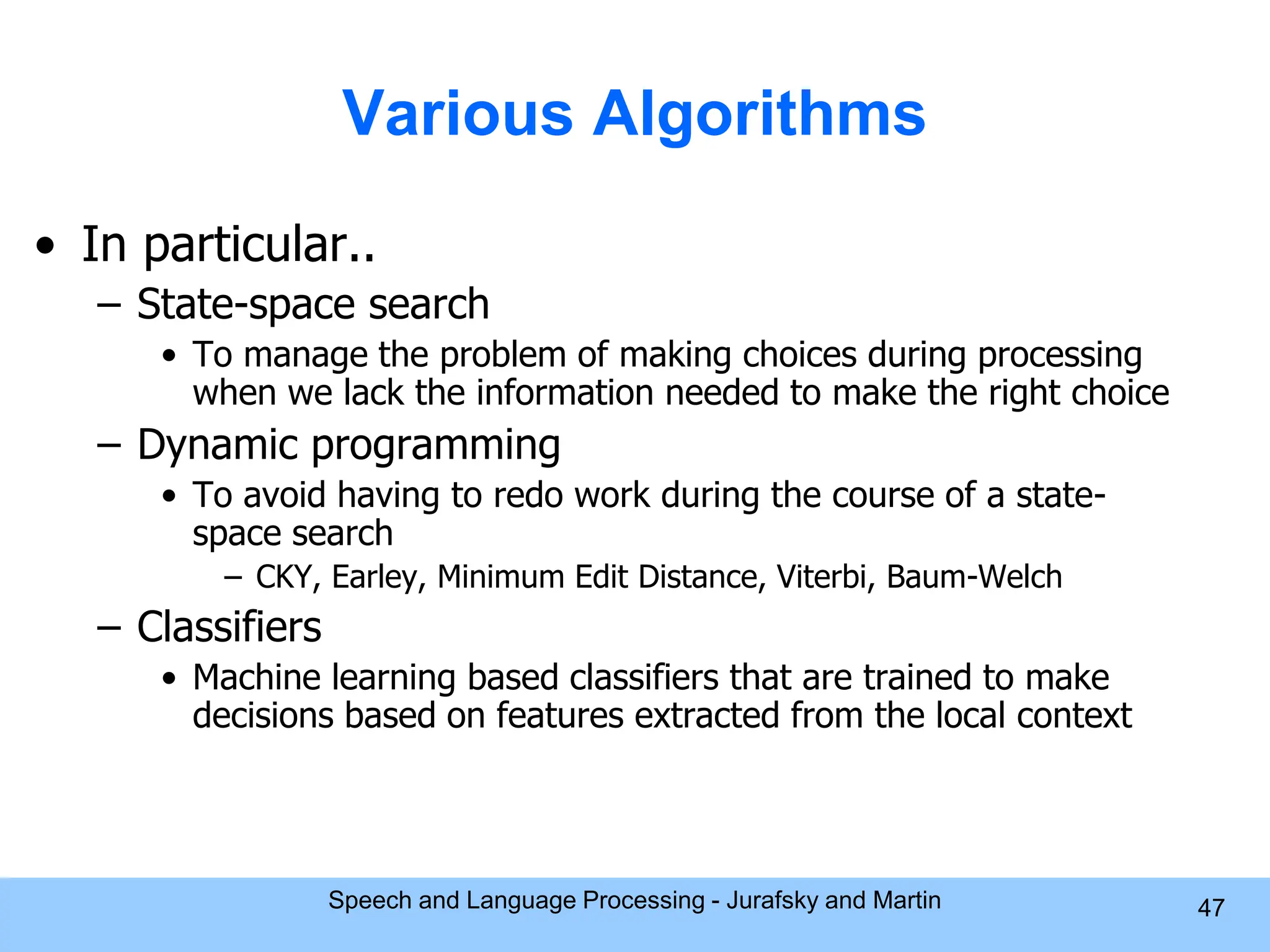 Various Algorithms

• In particular..
  – State-space search
    • To manage the problem of making choices during processing when we lack the information needed to make the right choice
  – Dynamic programming
    • To avoid having to redo work during the course of a state-space search
      – CKY, Earley, Minimum Edit Distance, Viterbi, Baum-Welch
  – Classifiers
    • Machine learning based classifiers that are trained to make decisions based on features extracted from the local context

Speech and Language Processing - Jurafsky and Martin

47